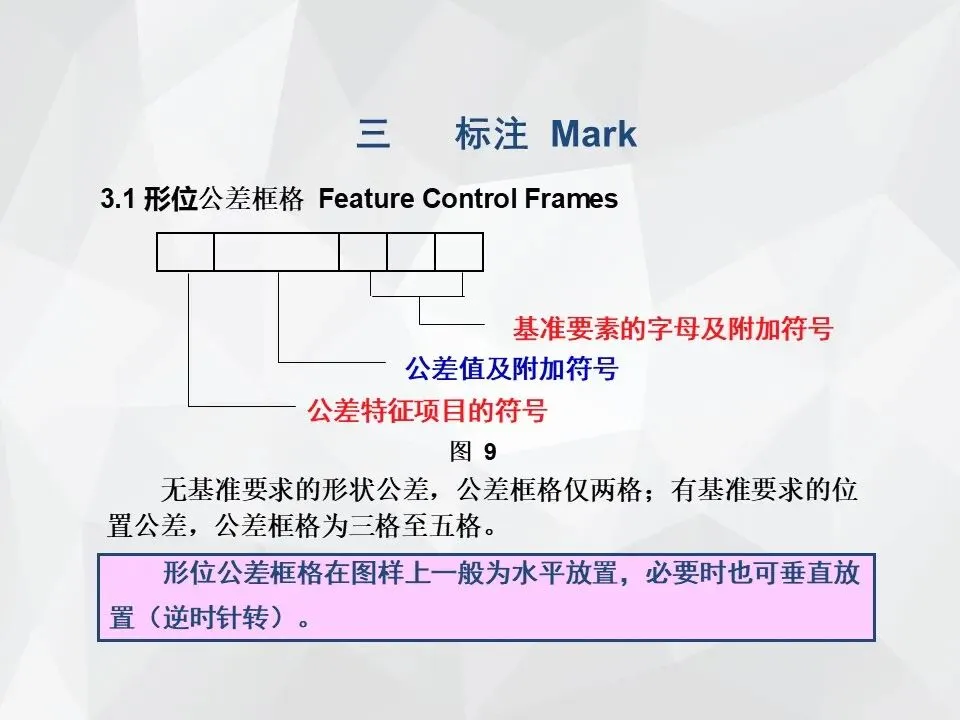 三　　标注 Mark

3.1 形位公差框格 Feature Control Frames

基准要素的字母及附加符号

公差值及附加符号

公差特征项目的符号

图 9

无基准要求的形状公差，公差框格仅两格；有基准要求的位置公差，公差框格为三格至五格。

形位公差框格在图样上一般为水平放置，必要时也可垂直放置（逆时针转）。